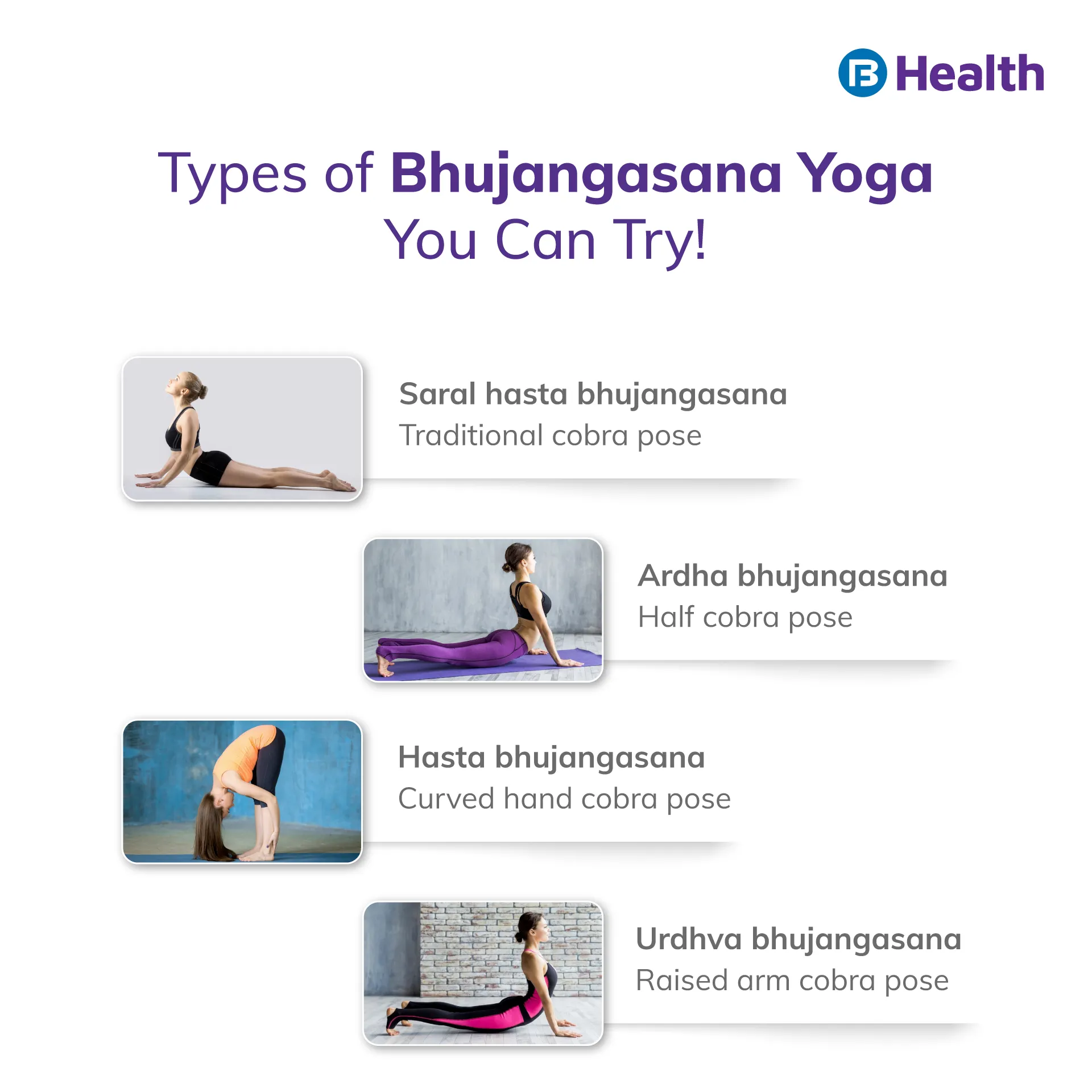 Health

Types of Bhujangasana Yoga You Can Try!

Saral hasta bhujangasana
Traditional cobra pose

Ardha bhujangasana
Half cobra pose

Hasta bhujangasana
Curved hand cobra pose

Urdhva bhujangasana
Raised arm cobra pose